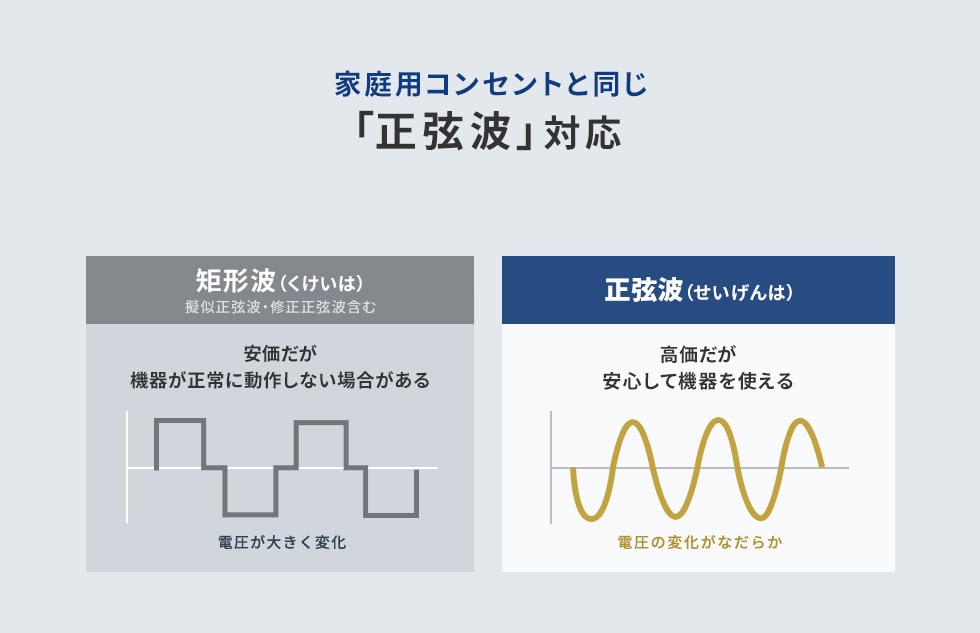 家庭用コンセントと同じ
「正弦波」対応

矩形波（くけいは）
擬似正弦波・修正正弦波含む

安価だが
機器が正常に動作しない場合がある

電圧が大きく変化

正弦波（せいげんは）

高価だが
安心して機器を使える

電圧の変化がなだらか